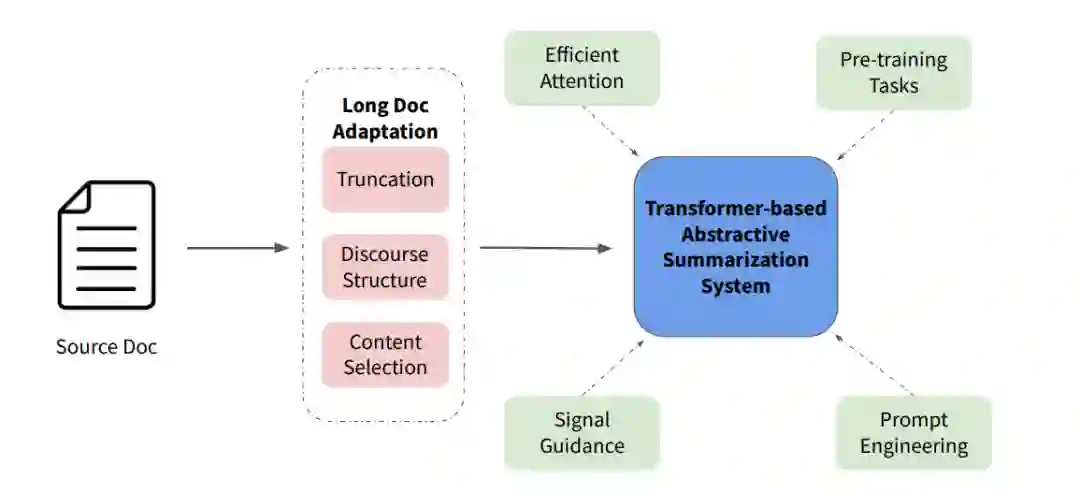 Source Doc

Long Doc Adaptation

Truncation

Discourse Structure

Content Selection

Efficient Attention

Pre-training Tasks

Transformer-based Abstractive Summarization System

Signal Guidance

Prompt Engineering